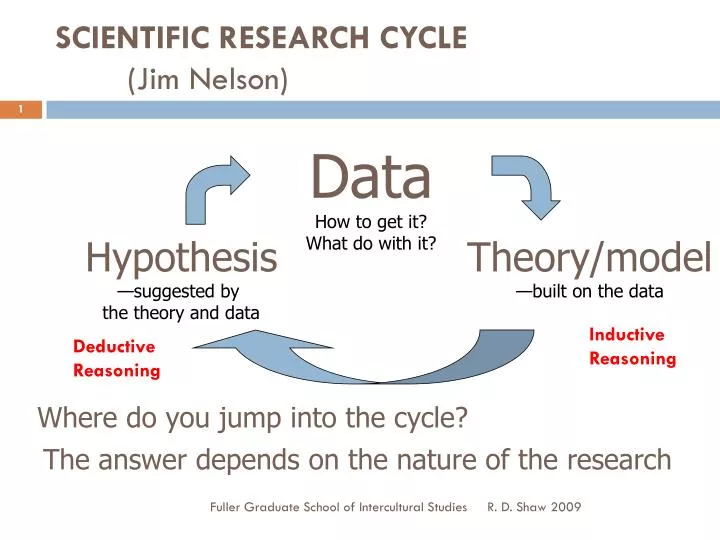 SCIENTIFIC RESEARCH CYCLE
(Jim Nelson)

1

Data
How to get it?
What do with it?

Hypothesis
—suggested by the theory and data

Theory/model
—built on the data

Deductive Reasoning

Inductive Reasoning

Where do you jump into the cycle?
The answer depends on the nature of the research

Fuller Graduate School of Intercultural Studies R. D. Shaw 2009